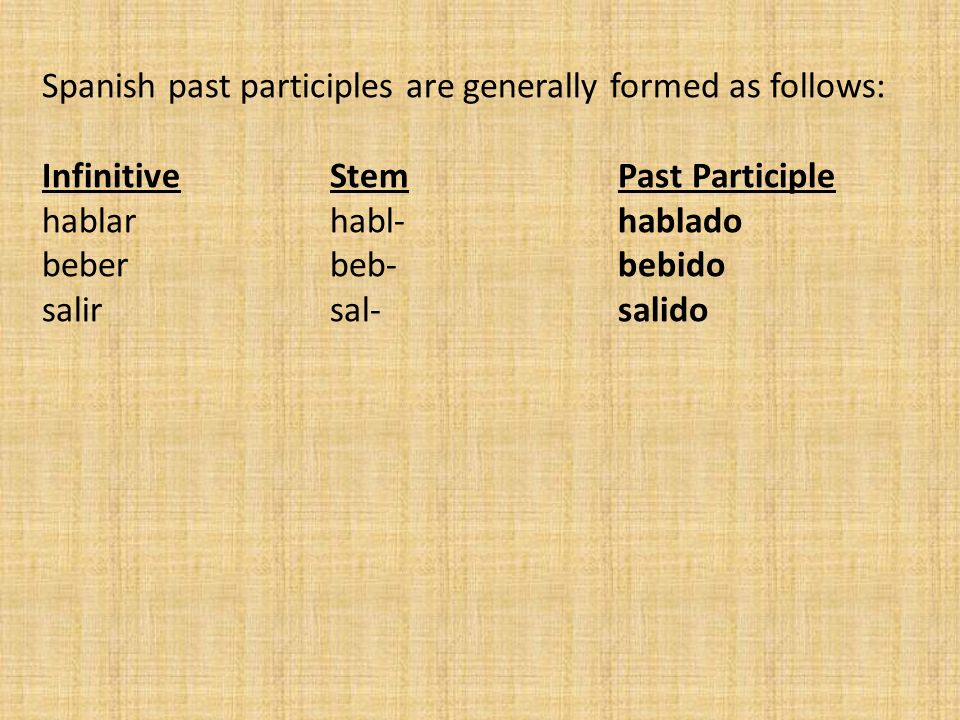 Spanish past participles are generally formed as follows:

| Infinitive | Stem | Past Participle |
|---|---|---|
| hablar | habl- | hablado |
| beber | beb- | bebido |
| salir | sal- | salido |